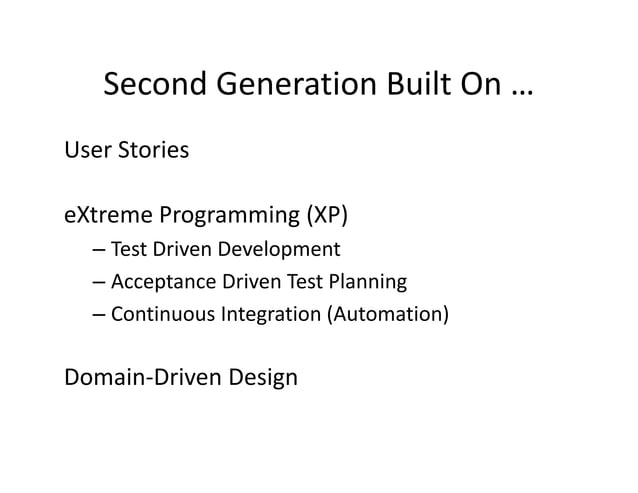 Second Generation Built On …

User Stories

eXtreme Programming (XP)
– Test Driven Development
– Acceptance Driven Test Planning
– Continuous Integration (Automation)

Domain-Driven Design